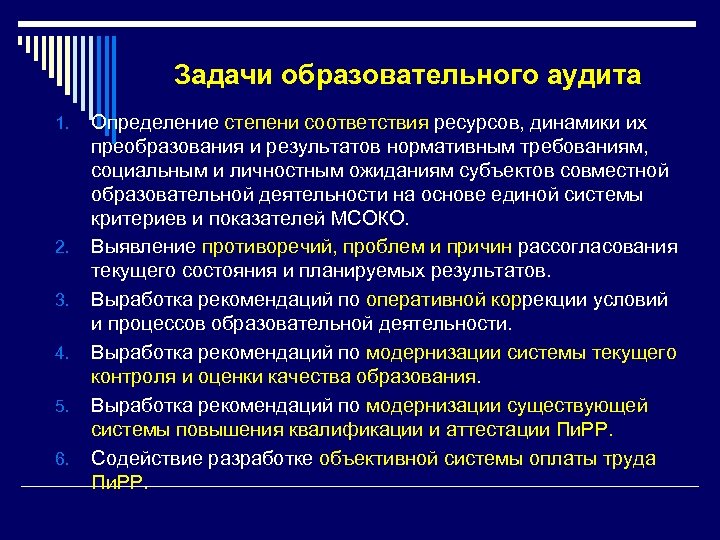 Задачи образовательного аудита

1. Определение степени соответствия ресурсов, динамики их преобразования и результатов нормативным требованиям, социальным и личностным ожиданиям субъектов совместной образовательной деятельности на основе единой системы критериев и показателей МСОКО.
2. Выявление противоречий, проблем и причин рассогласования текущего состояния и планируемых результатов.
3. Выработка рекомендаций по оперативной коррекции условий и процессов образовательной деятельности.
4. Выработка рекомендаций по модернизации системы текущего контроля и оценки качества образования.
5. Выработка рекомендаций по модернизации существующей системы повышения квалификации и аттестации ПиРР.
6. Содействие разработке объективной системы оплаты труда ПиРР.